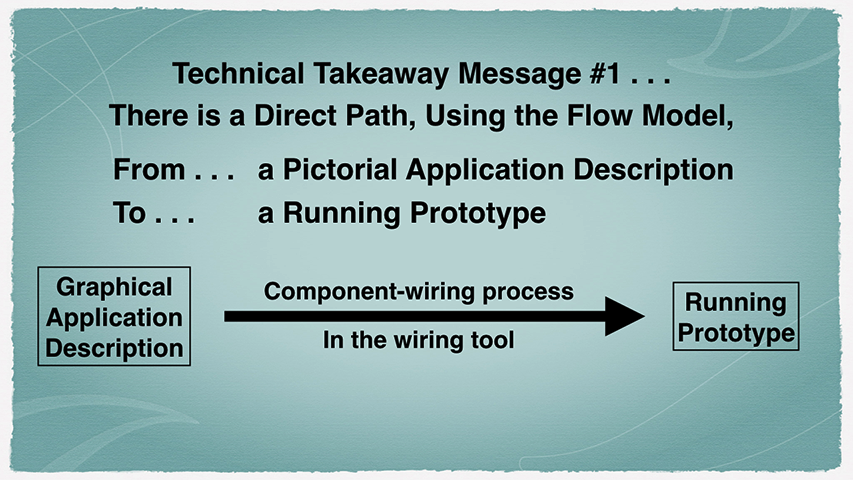 Technical Takeaway Message #1 . . .
There is a Direct Path, Using the Flow Model,

From . . . a Pictorial Application Description
To . . . a Running Prototype

Graphical Application Description

Component-wiring process

In the wiring tool

Running Prototype